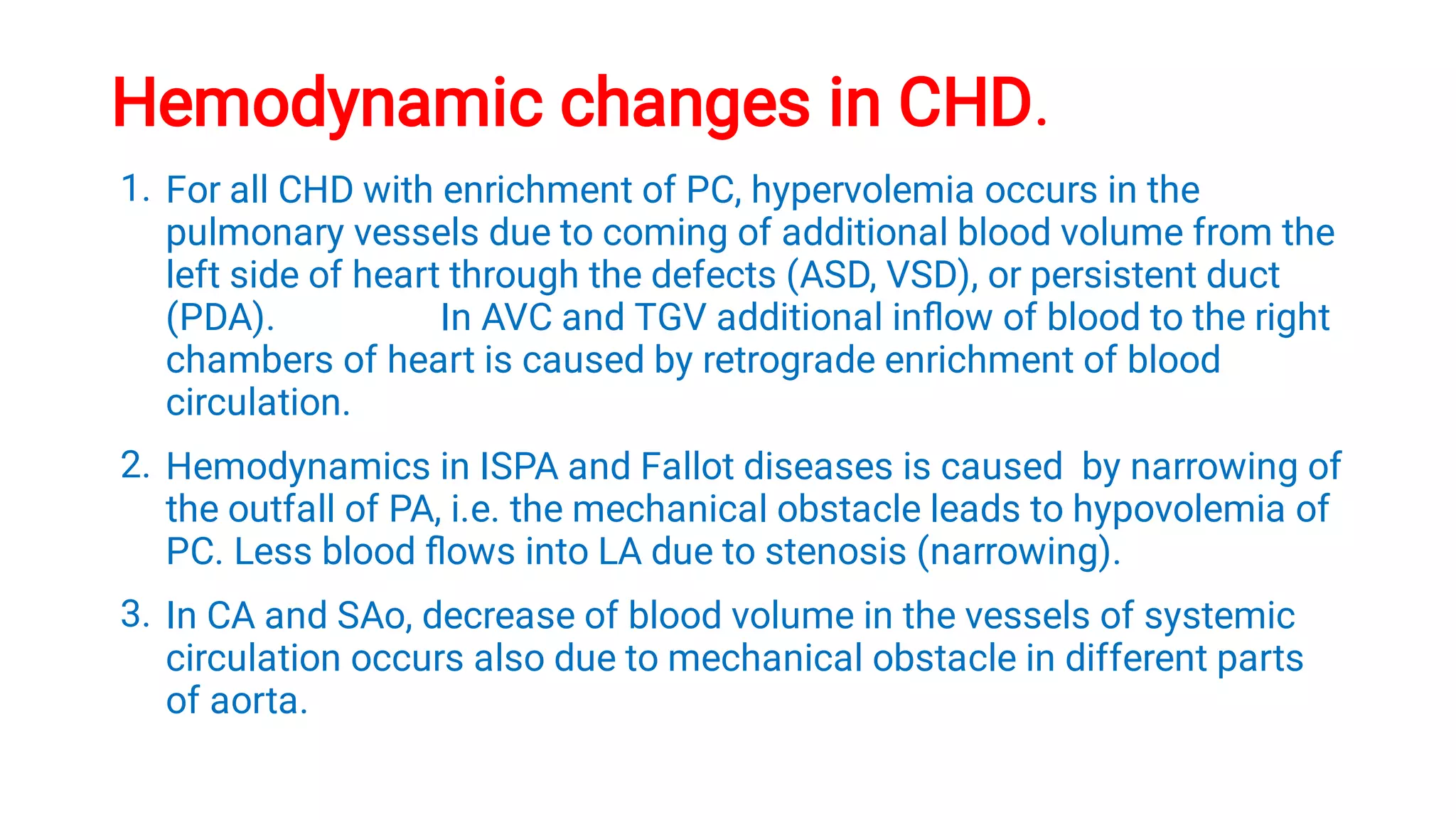 Hemodynamic changes in CHD.

1. For all CHD with enrichment of PC, hypervolemia occurs in the pulmonary vessels due to coming of additional blood volume from the left side of heart through the defects (ASD, VSD), or persistent duct (PDA). In AVC and TGV additional inflow of blood to the right chambers of heart is caused by retrograde enrichment of blood circulation.

2. Hemodynamics in ISPA and Fallot diseases is caused by narrowing of the outfall of PA, i.e. the mechanical obstacle leads to hypovolemia of PC. Less blood flows into LA due to stenosis (narrowing).

3. In CA and SAo, decrease of blood volume in the vessels of systemic circulation occurs also due to mechanical obstacle in different parts of aorta.